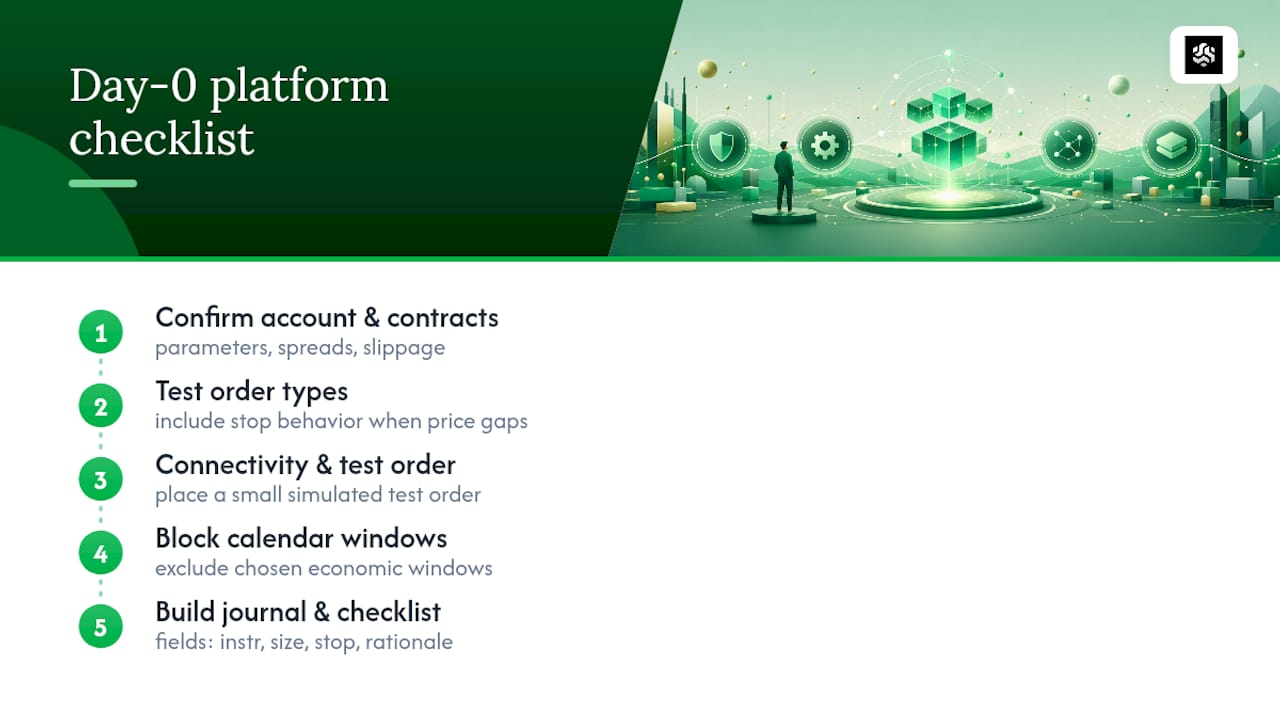 Day-0 platform checklist

1
Confirm account & contracts
parameters, spreads, slippage

2
Test order types
include stop behavior when price gaps

3
Connectivity & test order
place a small simulated test order

4
Block calendar windows
exclude chosen economic windows

5
Build journal & checklist
fields: instr, size, stop, rationale